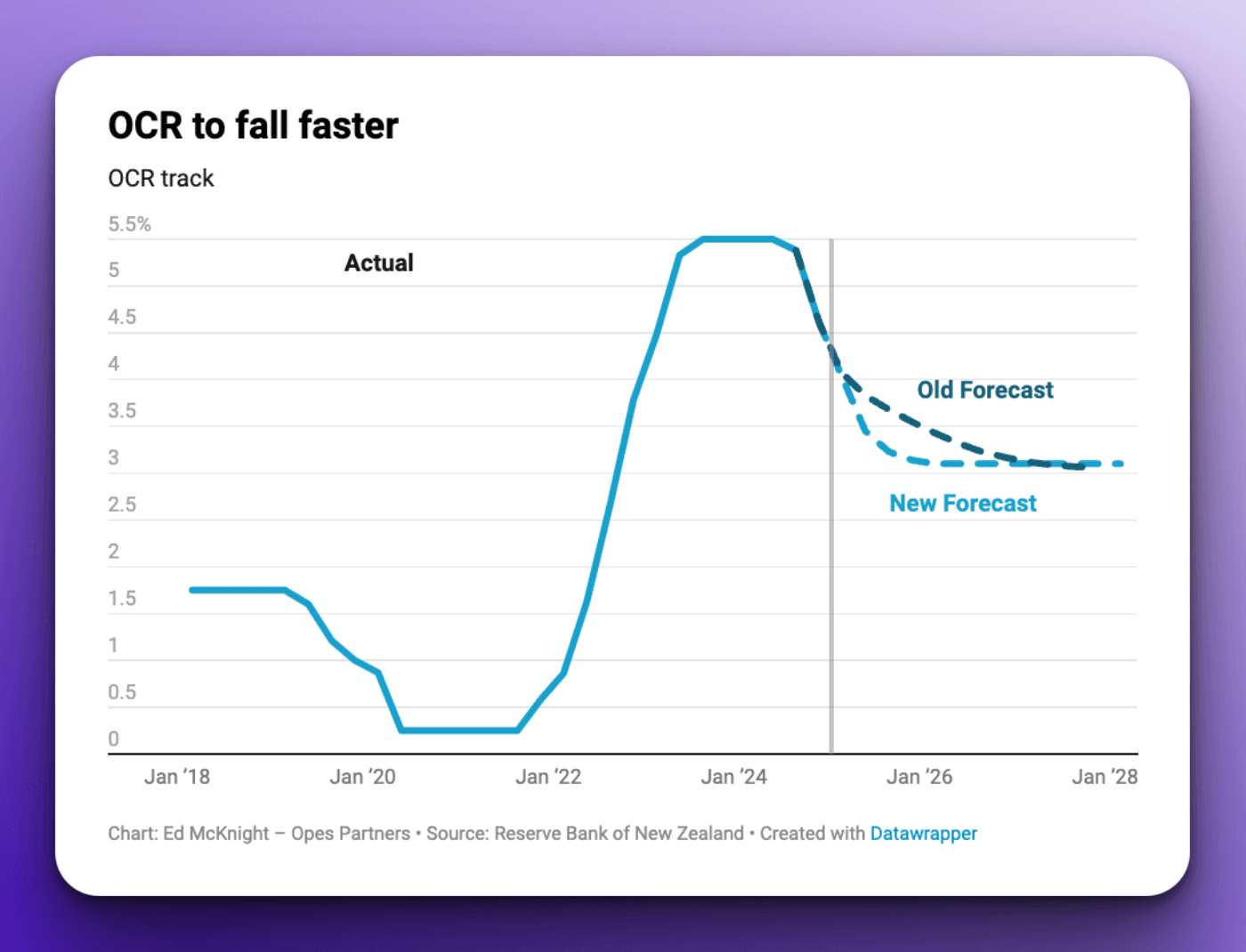 OCR to fall faster

OCR track

5.5%
5
4.5
4
3.5
3
2.5
2
1.5
1
0.5
0

Actual

Old Forecast

New Forecast

Jan '18
Jan '20
Jan '22
Jan '24
Jan '26
Jan '28

Chart: Ed McKnight – Opes Partners • Source: Reserve Bank of New Zealand • Created with Datawrapper